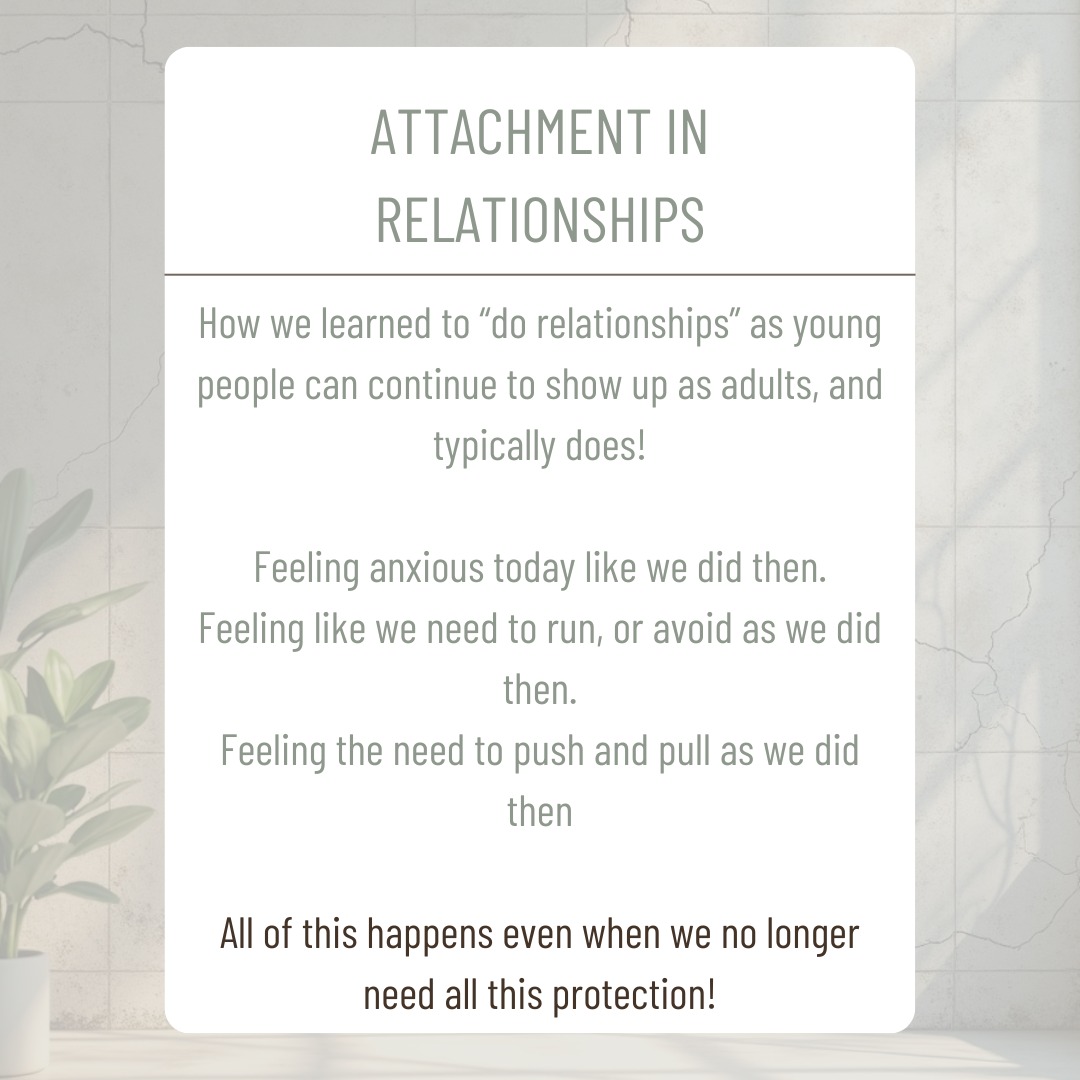 ATTACHMENT IN RELATIONSHIPS

How we learned to "do relationships" as young people can continue to show up as adults, and typically does!

Feeling anxious today like we did then.
Feeling like we need to run, or avoid as we did then.
Feeling the need to push and pull as we did then

All of this happens even when we no longer need all this protection!